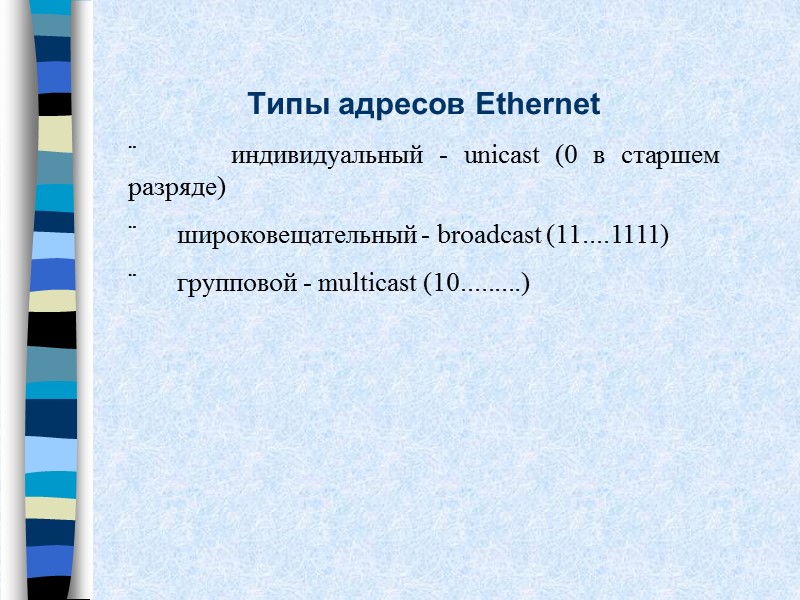 Типы адресов Ethernet

¨ индивидуальный - unicast (0 в старшем разряде)

¨ широковещательный - broadcast (11....1111)

¨ групповой - multicast (10.........)